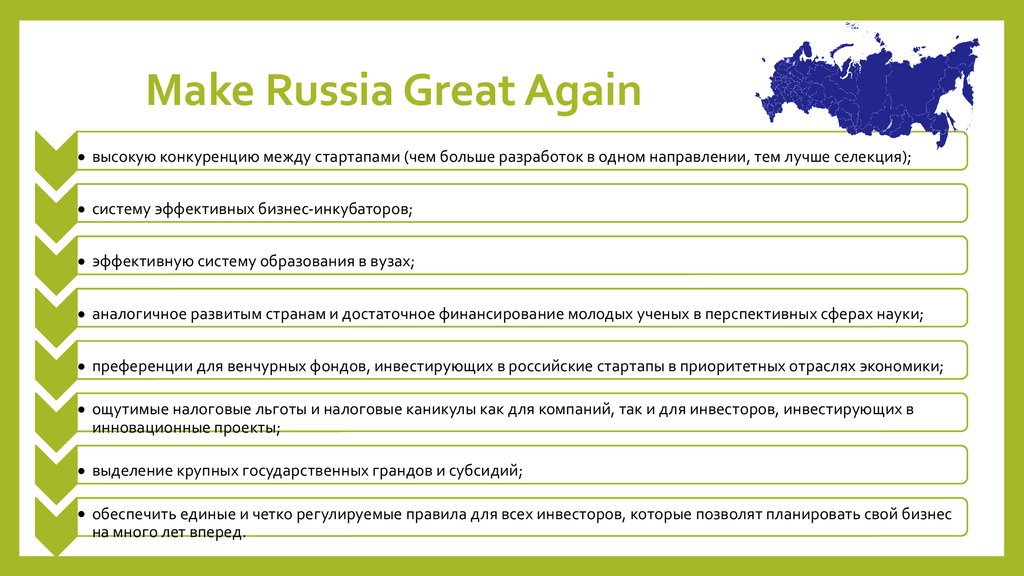 Make Russia Great Again

• высокую конкуренцию между стартапами (чем больше разработок в одном направлении, тем лучше селекция);

• систему эффективных бизнес-инкубаторов;

• эффективную систему образования в вузах;

• аналогичное развитым странам и достаточное финансирование молодых ученых в перспективных сферах науки;

• преференции для венчурных фондов, инвестирующих в российские стартапы в приоритетных отраслях экономики;

• ощутимые налоговые льготы и налоговые каникулы как для компаний, так и для инвесторов, инвестирующих в инновационные проекты;

• выделение крупных государственных грандов и субсидий;

• обеспечить единые и четко регулируемые правила для всех инвесторов, которые позволят планировать свой бизнес на много лет вперед.